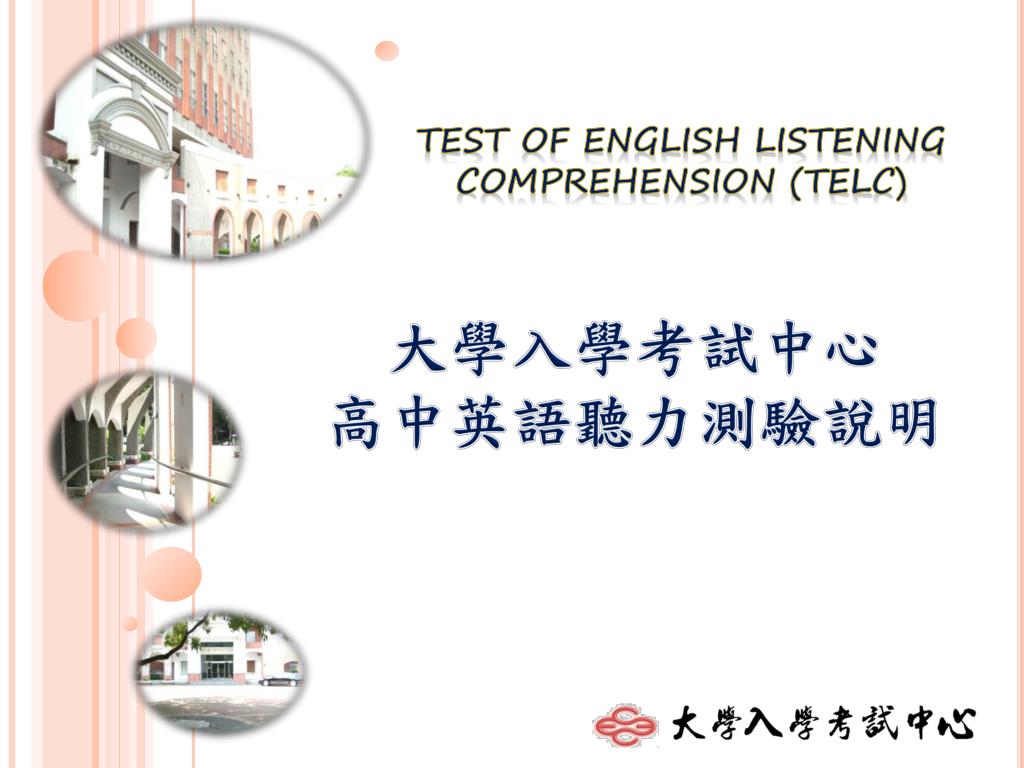 TEST OF ENGLISH LISTENING COMPREHENSION (TELC)

大學入學考試中心
高中英語聽力測驗說明

大學入學考試中心